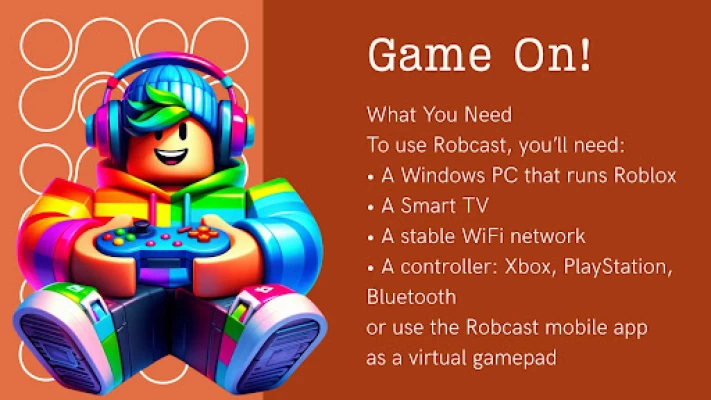 Game On!

What You Need
To use Robcast, you'll need:
• A Windows PC that runs Roblox
• A Smart TV
• A stable WiFi network
• A controller: Xbox, PlayStation, Bluetooth
or use the Robcast mobile app as a virtual gamepad